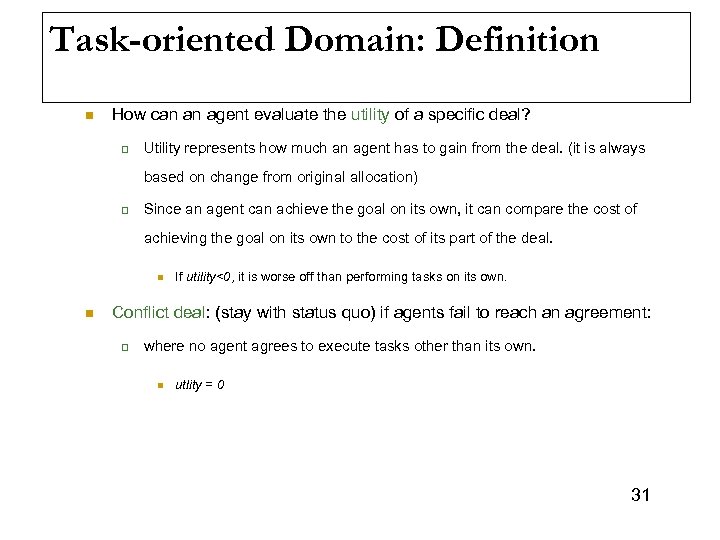 Task-oriented Domain: Definition

How can an agent evaluate the utility of a specific deal?

Utility represents how much an agent has to gain from the deal. (it is always based on change from original allocation)

Since an agent can achieve the goal on its own, it can compare the cost of achieving the goal on its own to the cost of its part of the deal.

If utility<0, it is worse off than performing tasks on its own.

Conflict deal: (stay with status quo) if agents fail to reach an agreement:

where no agent agrees to execute tasks other than its own.

utlity = 0

31